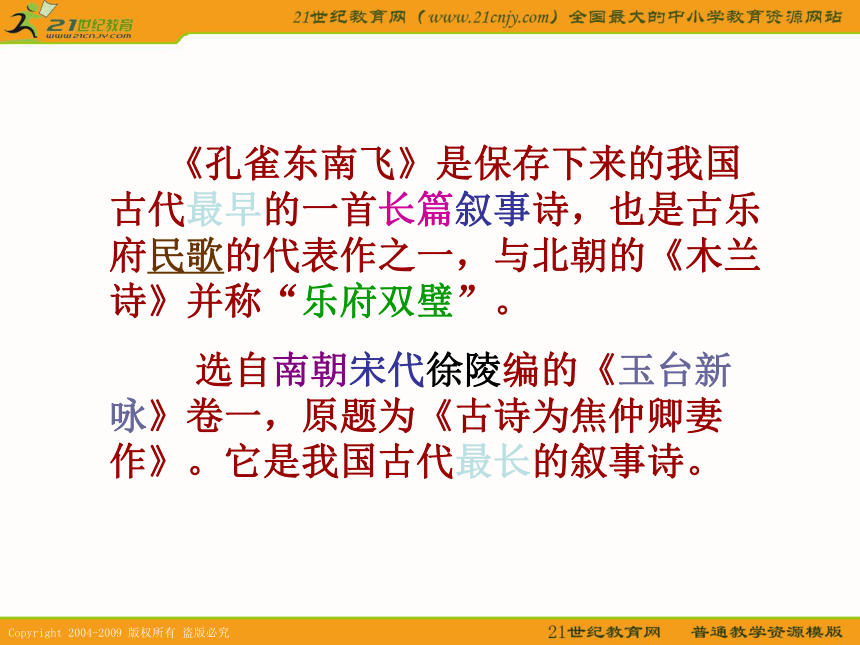 21世纪教育
www.21cnjy.com

21世纪教育网（www.21cnjy.com）全国最大的中小学教育资源网站

《孔雀东南飞》是保存下来的我国古代最早的一首长篇叙事诗，也是古乐府民歌的代表作之一，与北朝的《木兰诗》并称“乐府双璧”。

选自南朝宋代徐陵编的《玉台新咏》卷一，原题为《古诗为焦仲卿妻作》。它是我国古代最长的叙事诗。

Copyright 2004-2009 版权所有 盗版必究

21世纪教育网 普通教学资源模版